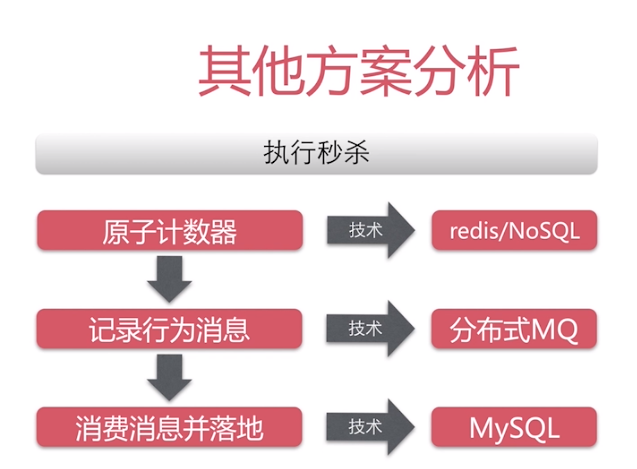 其他方案分析

执行秒杀

原子计数器

技术

redis/NoSQL

记录行为消息

技术

分布式MQ

消费消息并落地

技术

MySQL